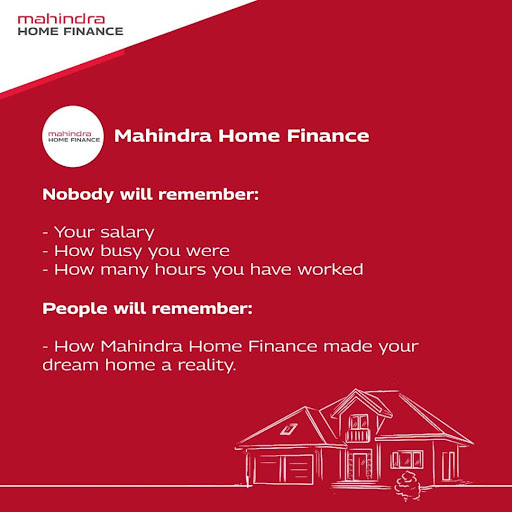 mahindra
HOME FINANCE

mahindra
HOME FINANCE

Mahindra Home Finance

Nobody will remember:

- Your salary
- How busy you were
- How many hours you have worked

People will remember:

- How Mahindra Home Finance made your dream home a reality.